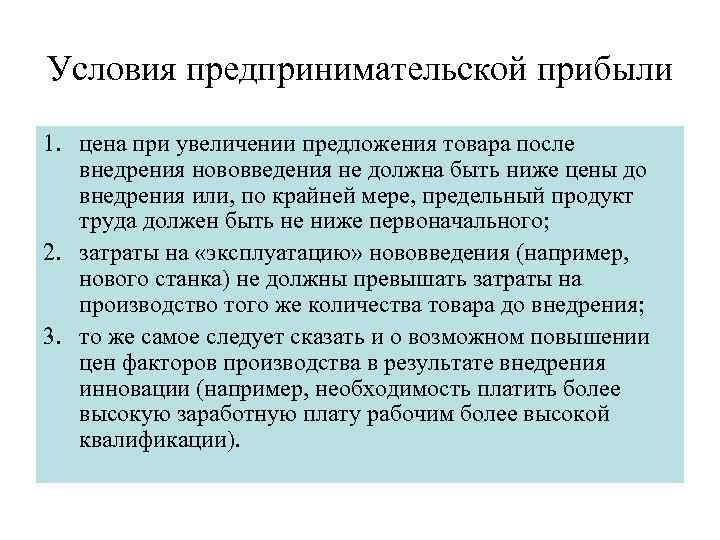 Условия предпринимательской прибыли

1. цена при увеличении предложения товара после внедрения нововведения не должна быть ниже цены до внедрения или, по крайней мере, предельный продукт труда должен быть не ниже первоначального;
2. затраты на «эксплуатацию» нововведения (например, нового станка) не должны превышать затраты на производство того же количества товара до внедрения;
3. то же самое следует сказать и о возможном повышении цен факторов производства в результате внедрения инновации (например, необходимость платить более высокую заработную плату рабочим более высокой квалификации).